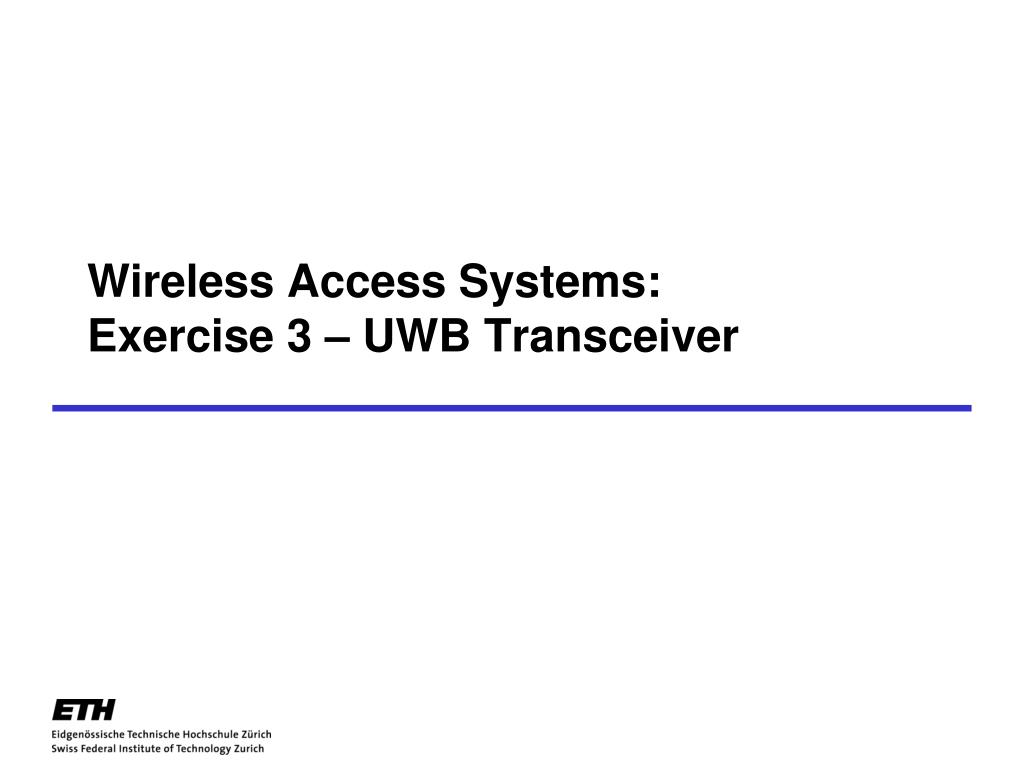 Wireless Access Systems:
Exercise 3 – UWB Transceiver

ETH
Eidgenössische Technische Hochschule Zürich
Swiss Federal Institute of Technology Zurich